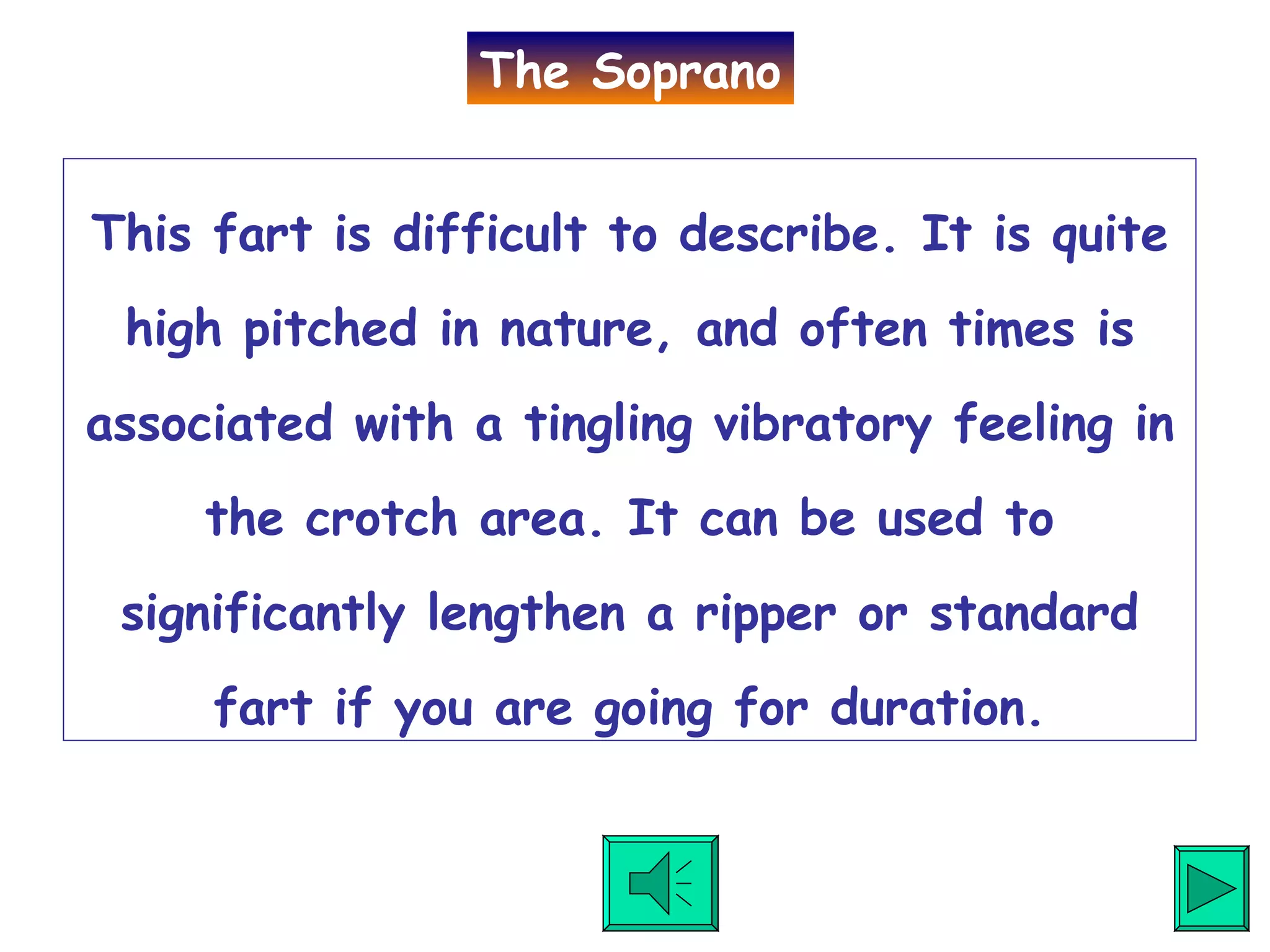 The Soprano

This fart is difficult to describe. It is quite high pitched in nature, and often times is associated with a tingling vibratory feeling in the crotch area. It can be used to significantly lengthen a ripper or standard fart if you are going for duration.